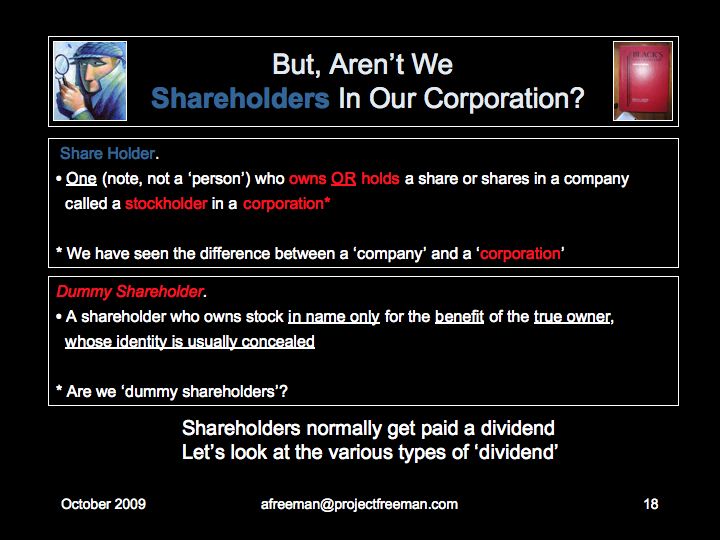 BLACK'S

But, Aren't We
Shareholders In Our Corporation?

Share Holder.
• One (note, not a 'person') who owns OR holds a share or shares in a company called a stockholder in a corporation*

* We have seen the difference between a 'company' and a 'corporation'

Dummy Shareholder.
• A shareholder who owns stock in name only for the benefit of the true owner, whose identity is usually concealed

* Are we 'dummy shareholders'?

Shareholders normally get paid a dividend
Let's look at the various types of 'dividend'

October 2009 afreeman@projectfreeman.com 18